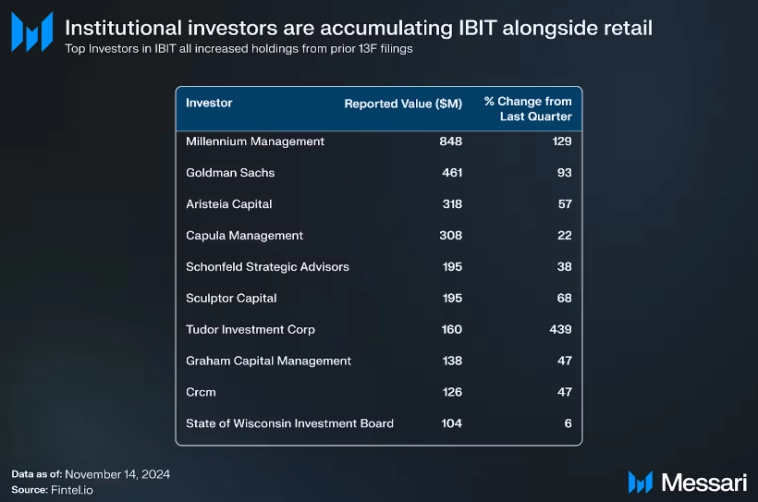 Institutional investors are accumulating IBIT alongside retail
Top Investors in IBIT all increased holdings from prior 13F filings

| Investor | Reported Value ($M) | % Change from Last Quarter |
|---|---|---|
| Millennium Management | 848 | 129 |
| Goldman Sachs | 461 | 93 |
| Aristeia Capital | 318 | 57 |
| Capula Management | 308 | 22 |
| Schonfeld Strategic Advisors | 195 | 38 |
| Sculptor Capital | 195 | 68 |
| Tudor Investment Corp | 160 | 439 |
| Graham Capital Management | 138 | 47 |
| Crcm | 126 | 47 |
| State of Wisconsin Investment Board | 104 | 6 |

Data as of: November 14, 2024
Source: Fintel.io

Messari